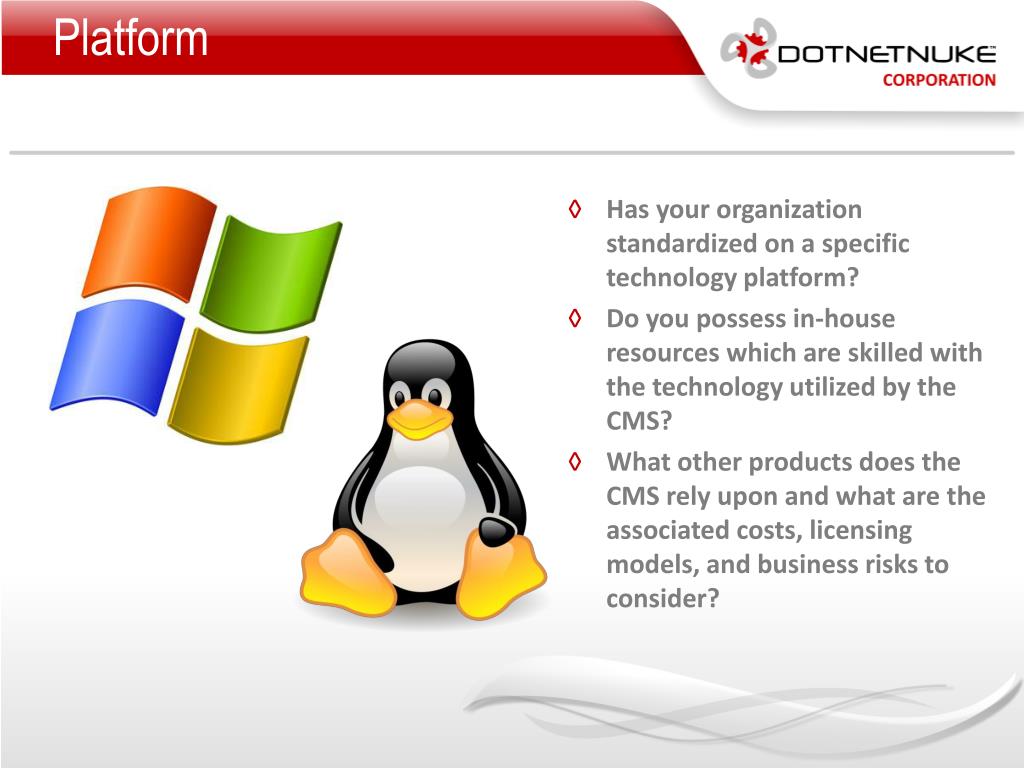 Platform

DOTNETNUKE
CORPORATION

◊ Has your organization standardized on a specific technology platform?

◊ Do you possess in-house resources which are skilled with the technology utilized by the CMS?

◊ What other products does the CMS rely upon and what are the associated costs, licensing models, and business risks to consider?